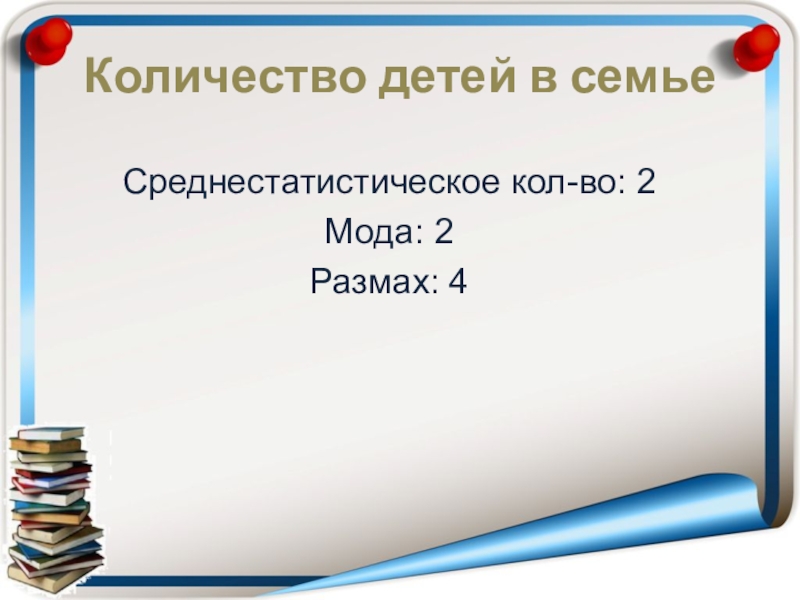 Количество детей в семье

Среднестатистическое кол-во: 2
Мода: 2
Размах: 4